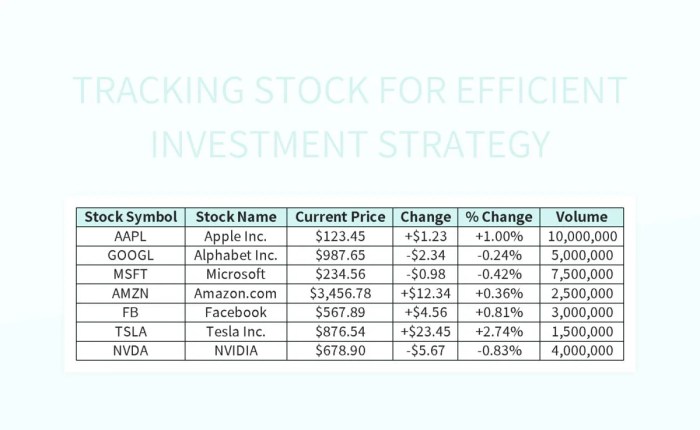 TRACKING STOCK FOR EFFICIENT INVESTMENT STRATEGY

| Stock Symbol | Stock Name | Current Price | Change | % Change | Volume |
|---|---|---|---|---|---|
| AAPL | Apple Inc. | \$123.45 | +\$1.23 | +1.00% | 10,000,000 |
| GOOGL | Alphabet Inc. | \$987.65 | -\$2.34 | -0.24% | 5,000,000 |
| MSFT | Microsoft | \$234.56 | -\$0.98 | -0.42% | 7,500,000 |
| AMZN | Amazon.com | \$3,456.78 | +\$12.34 | +0.36% | 2,500,000 |
| FB | Facebook | \$567.89 | +\$4.56 | +0.81% | 3,000,000 |
| TSLA | Tesla Inc. | \$876.54 | +\$23.45 | +2.74% | 1,500,000 |
| NVDA | NVIDIA | \$678.90 | -\$5.67 | -0.83% | 4,000,000 |